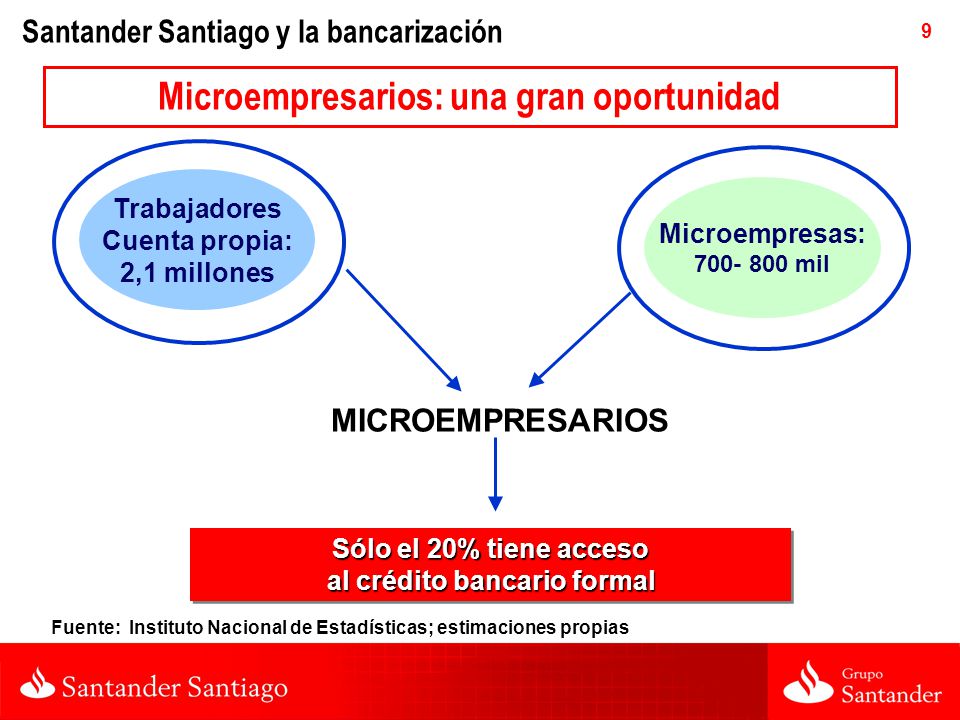 Santander Santiago y la bancarización

9

Microempresarios: una gran oportunidad

Trabajadores Cuenta propia: 2,1 millones

Microempresas: 700- 800 mil

MICROEMPRESARIOS

Sólo el 20% tiene acceso al crédito bancario formal

Fuente: Instituto Nacional de Estadísticas; estimaciones propias

Santander Santiago

Grupo Santander